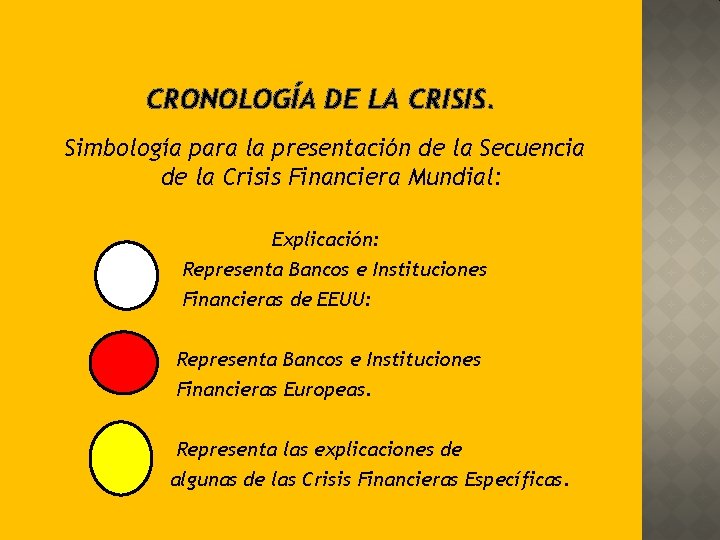 CRONOLOGÍA DE LA CRISIS.

Simbología para la presentación de la Secuencia de la Crisis Financiera Mundial:

Explicación:

Representa Bancos e Instituciones Financieras de EEUU:

Representa Bancos e Instituciones Financieras Europeas.

Representa las explicaciones de algunas de las Crisis Financieras Específicas.